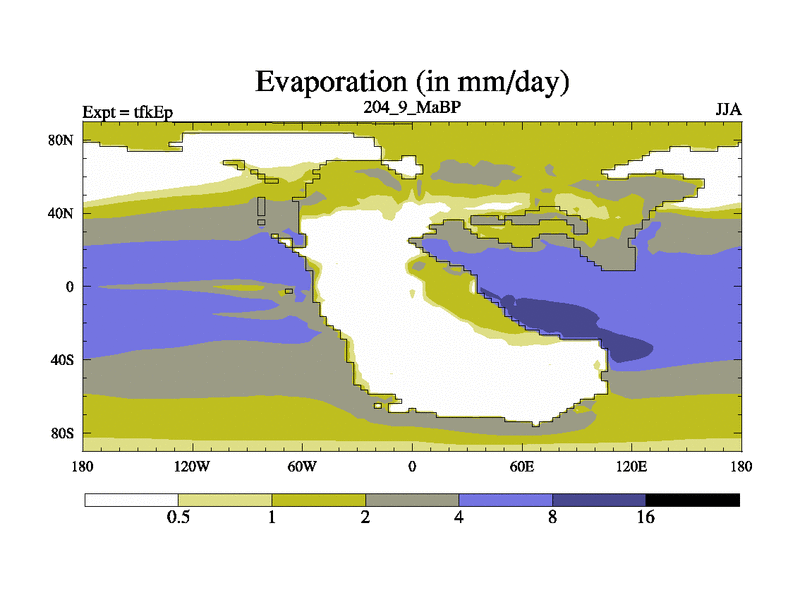 Evaporation (in mm/day)

Expt = tfkEp

204_9_MaBP

JJA

80N
40N
0
40S
80S

180
120W
60W
0
60E
120E
180

0.5
1
2
4
8
16